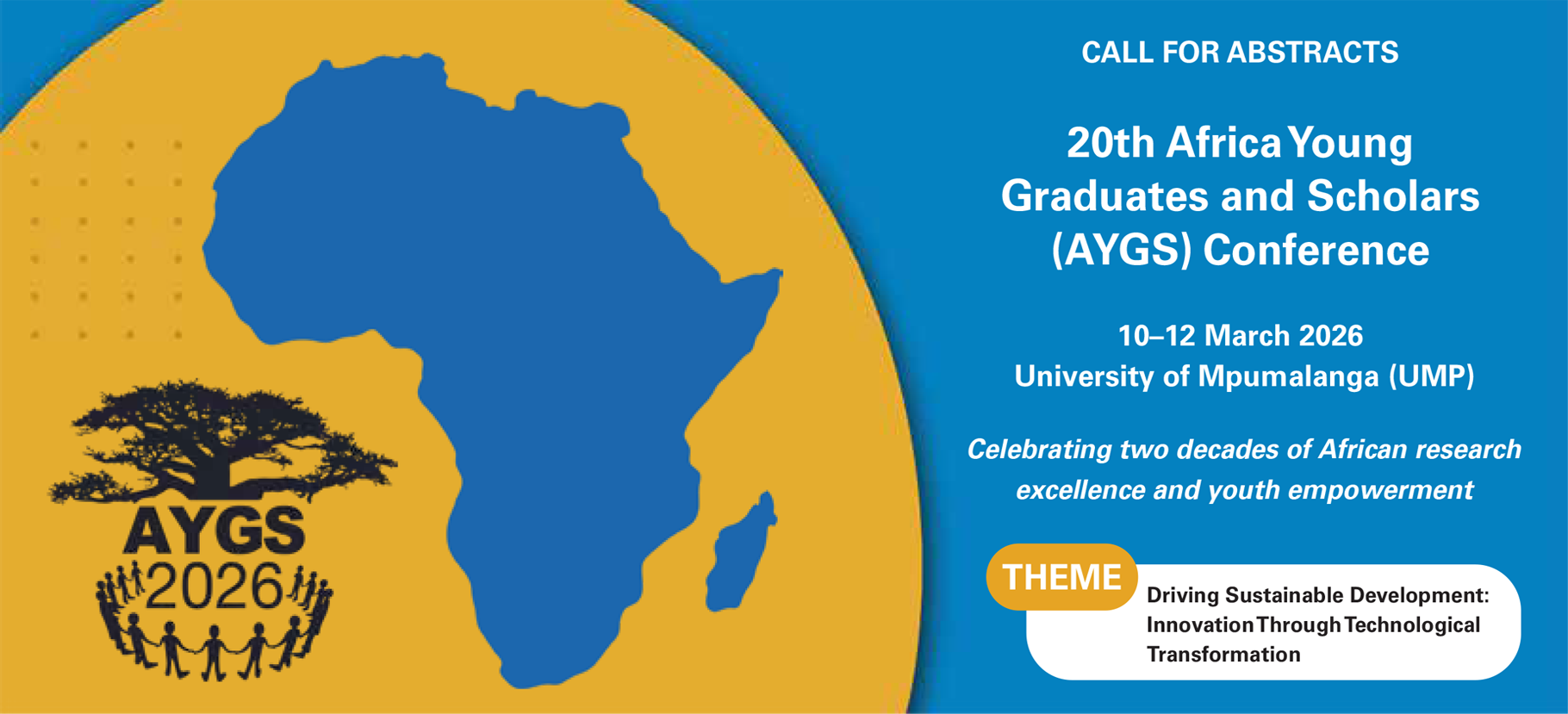 AYGS
2026

CALL FOR ABSTRACTS

20th Africa Young Graduates and Scholars (AYGS) Conference

10–12 March 2026
University of Mpumalanga (UMP)

Celebrating two decades of African research excellence and youth empowerment

THEME

Driving Sustainable Development: Innovation Through Technological Transformation